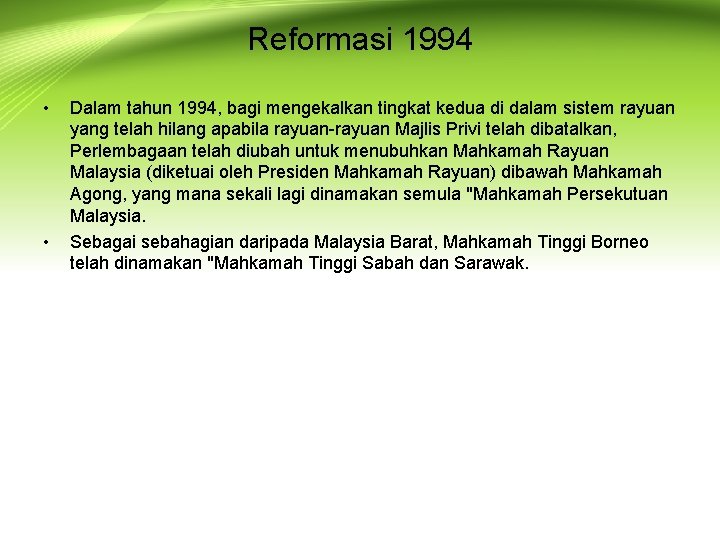 Reformasi 1994

• Dalam tahun 1994, bagi mengekalkan tingkat kedua di dalam sistem rayuan yang telah hilang apabila rayuan-rayuan Majlis Privi telah dibatalkan, Perlembagaan telah diubah untuk menubuhkan Mahkamah Rayuan Malaysia (diketuai oleh Presiden Mahkamah Rayuan) dibawah Mahkamah Agong, yang mana sekali lagi dinamakan semula "Mahkamah Persekutuan Malaysia.

• Sebagai sebahagian daripada Malaysia Barat, Mahkamah Tinggi Borneo telah dinamakan "Mahkamah Tinggi Sabah dan Sarawak.